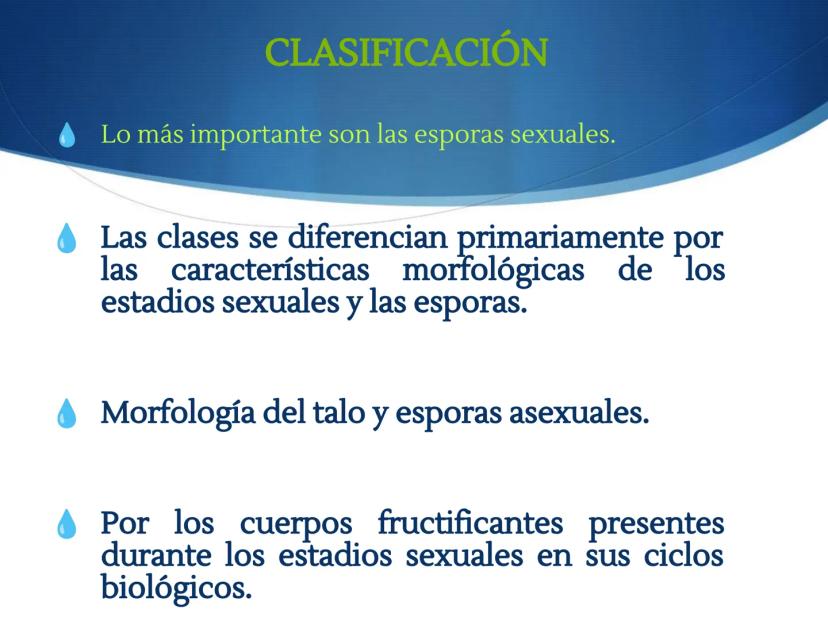 CLASIFICACIÓN

Lo más importante son las esporas sexuales.

Las clases se diferencian primariamente por las características morfológicas de los estadios sexuales y las esporas.

Morfología del talo y esporas asexuales.

Por los cuerpos fructificantes presentes durante los estadios sexuales en sus ciclos biológicos.